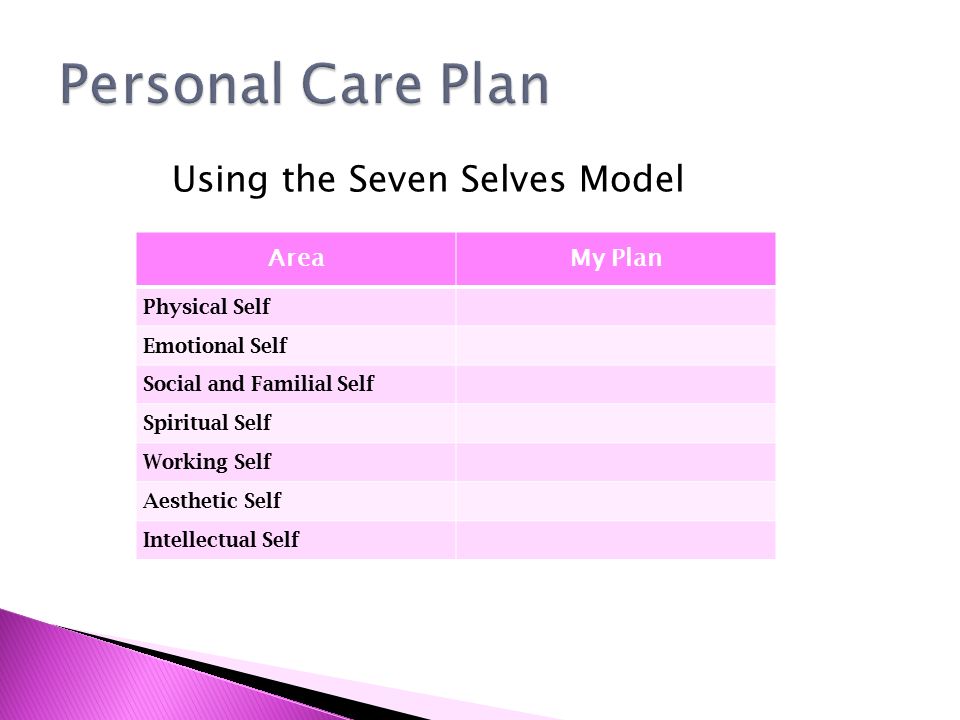 Personal Care Plan

Using the Seven Selves Model

| Area | My Plan |
|---|---|
| Physical Self | |
| Emotional Self | |
| Social and Familial Self | |
| Spiritual Self | |
| Working Self | |
| Aesthetic Self | |
| Intellectual Self | |